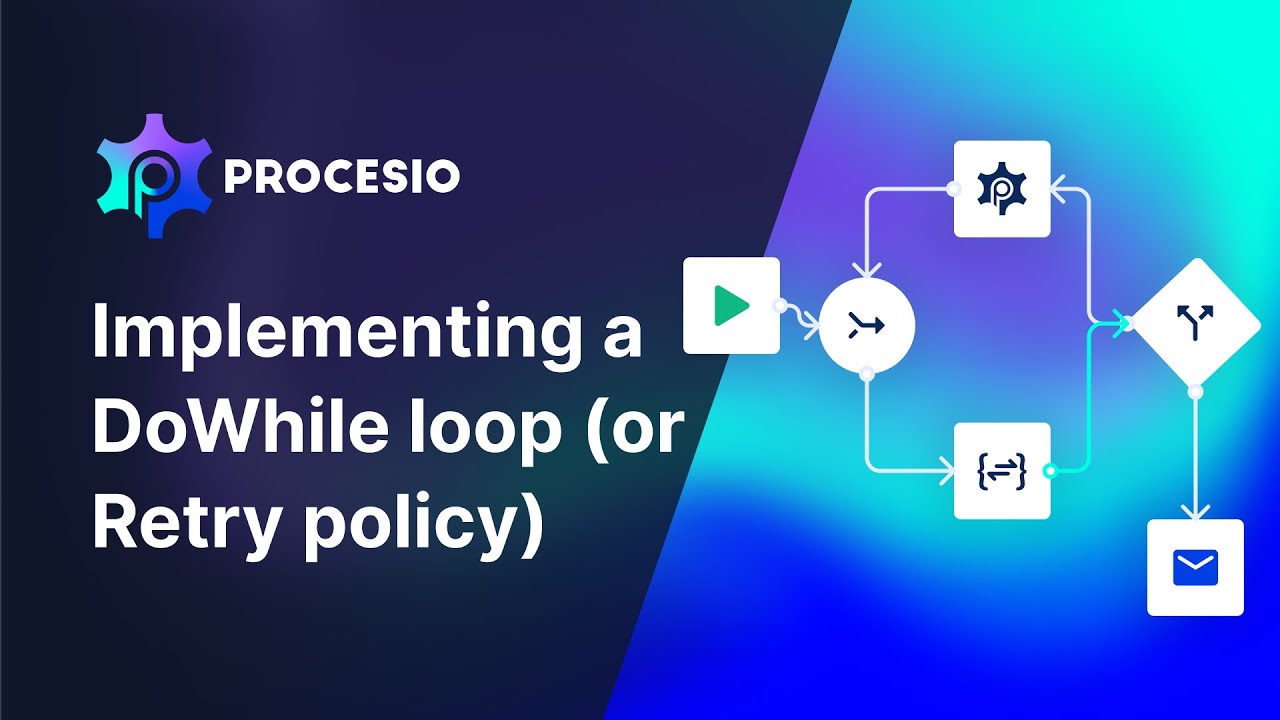 PROCESIO

Implementing a DoWhile loop (or Retry policy)